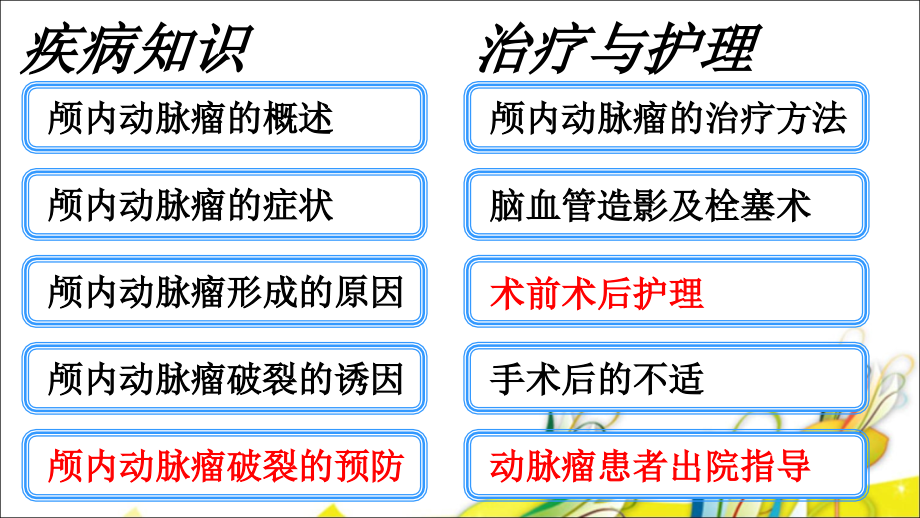 疾病知识

颅内动脉瘤的概述

颅内动脉瘤的症状

颅内动脉瘤形成的原因

颅内动脉瘤破裂的诱因

颅内动脉瘤破裂的预防

治疗与护理

颅内动脉瘤的治疗方法

脑血管造影及栓塞术

术前术后护理

手术后的不适

动脉瘤患者出院指导